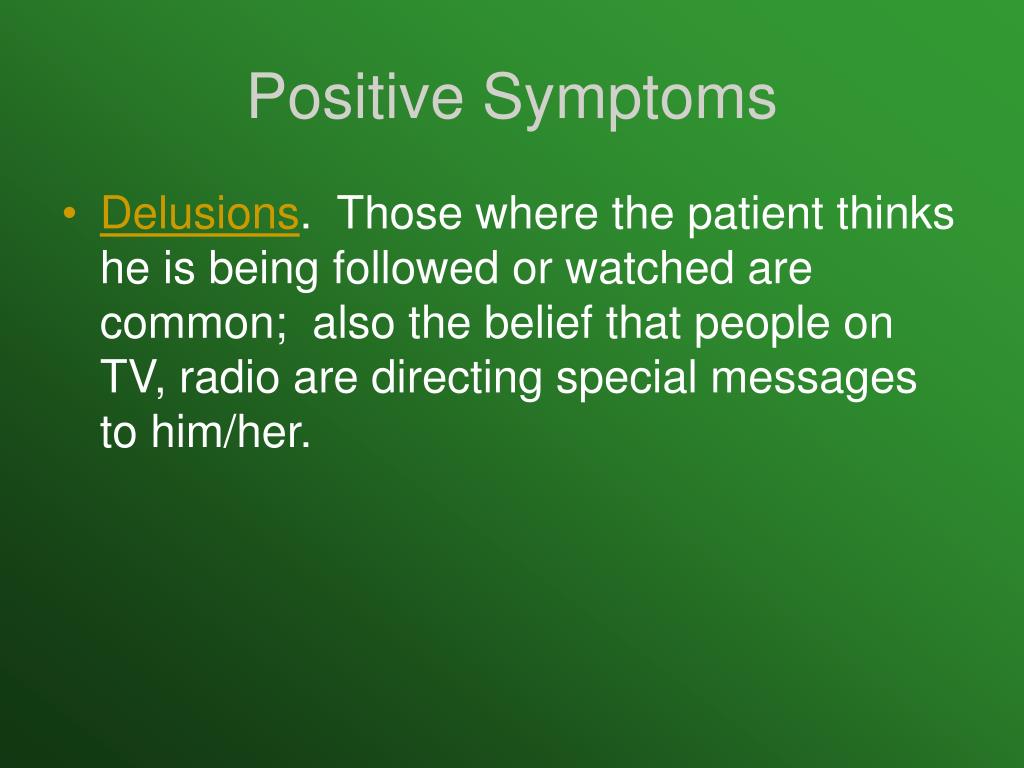 Positive Symptoms

• Delusions. Those where the patient thinks he is being followed or watched are common; also the belief that people on TV, radio are directing special messages to him/her.